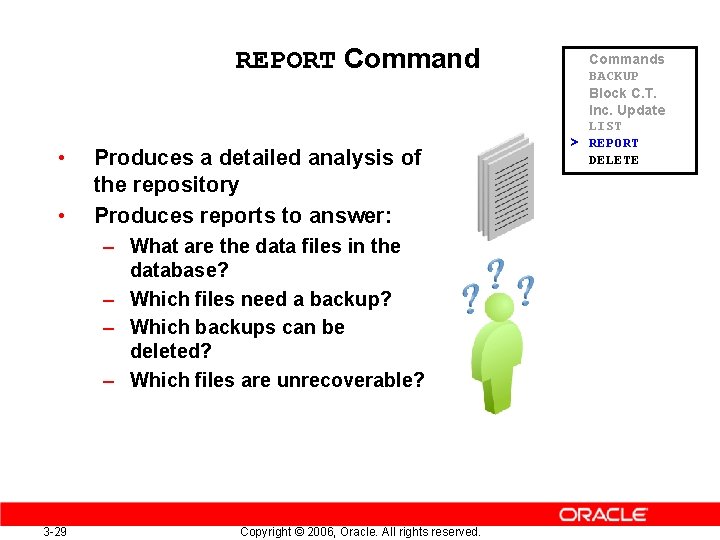 REPORT Command

Commands
BACKUP
Block C.T.
Inc. Update
LIST
> REPORT
DELETE

• Produces a detailed analysis of the repository
• Produces reports to answer:
– What are the data files in the database?
– Which files need a backup?
– Which backups can be deleted?
– Which files are unrecoverable?

? ? ?

ORACLE

3-29 Copyright © 2006, Oracle. All rights reserved.